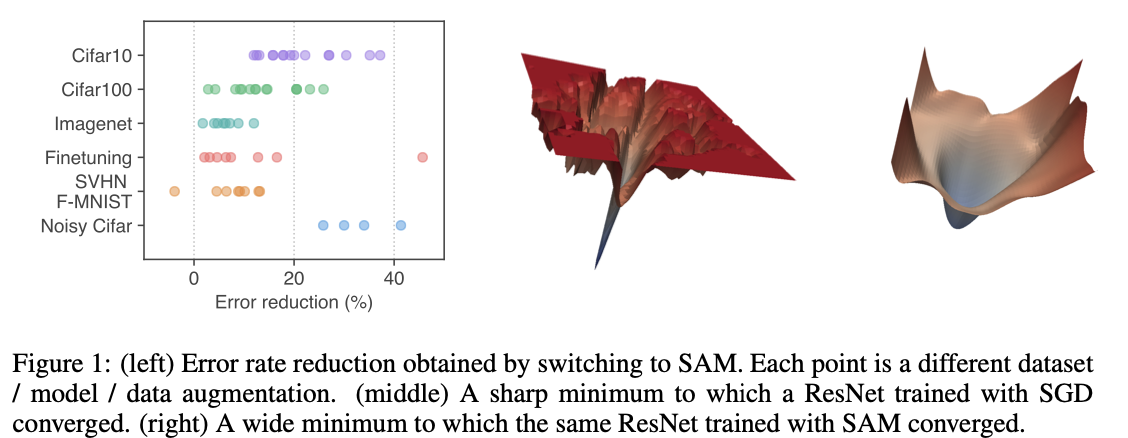 Cifar10
Cifar100
Imagenet
Finetuning
SVHN
F-MNIST
Noisy Cifar
0
20
40
Error reduction (%)

Figure 1: (left) Error rate reduction obtained by switching to SAM. Each point is a different dataset / model / data augmentation. (middle) A sharp minimum to which a ResNet trained with SGD converged. (right) A wide minimum to which the same ResNet trained with SAM converged.